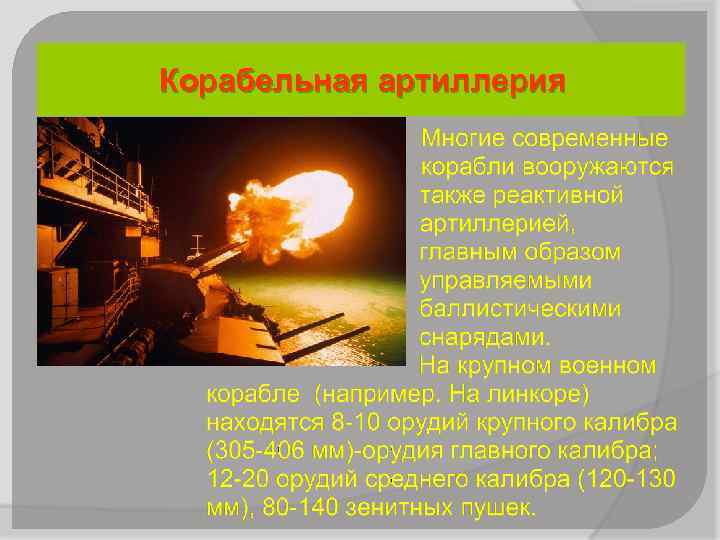 Корабельная артиллерия

Многие современные корабли вооружаются также реактивной артиллерией, главным образом управляемыми баллистическими снарядами.

На крупном военном корабле (например. На линкоре) находятся 8-10 орудий крупного калибра (305-406 мм)-орудия главного калибра; 12-20 орудий среднего калибра (120-130 мм), 80-140 зенитных пушек.